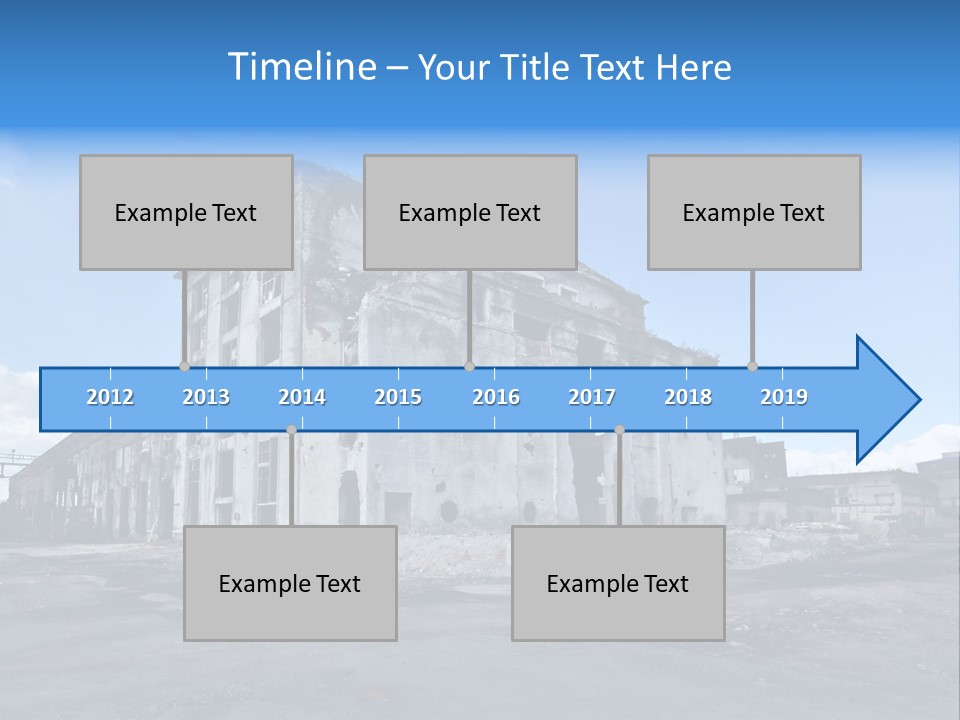 Timeline – Your Title Text Here

Example Text

Example Text

Example Text

2012 2013 2014 2015 2016 2017 2018 2019

Example Text

Example Text